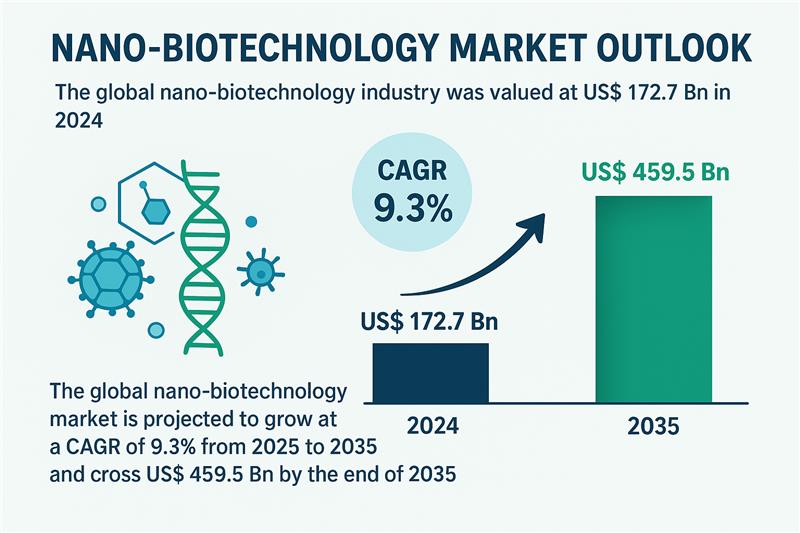 NANO-BIOTECHNOLOGY MARKET OUTLOOK

The global nano-biotechnology industry was valued at US$ 172.7 Bn in 2024

CAGR 9.3%

US$ 459.5 Bn

US$ 172.7 Bn

2024

2035

The global nano-biotechnology market is projected to grow at a CAGR of 9.3% from 2025 to 2035 and cross US$ 459.5 Bn by the end of 2035